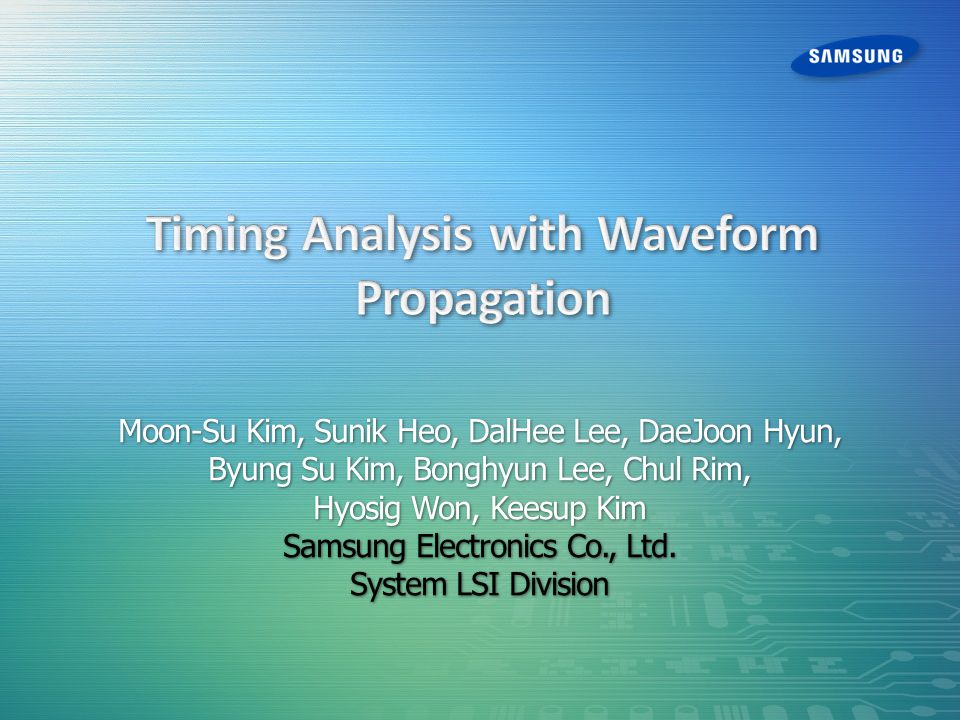 SAMSUNG

Timing Analysis with Waveform Propagation

Moon-Su Kim, Sunik Heo, DalHee Lee, DaeJoon Hyun, Byung Su Kim, Bonghyun Lee, Chul Rim, Hyosig Won, Keesup Kim
Samsung Electronics Co., Ltd.
System LSI Division